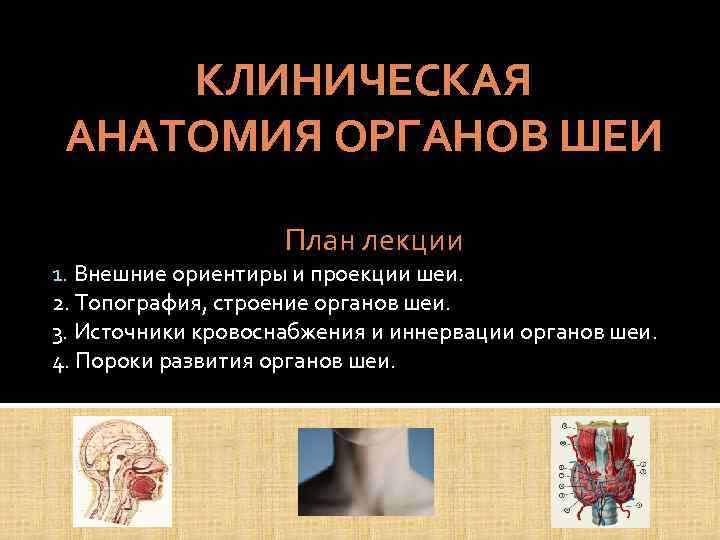 КЛИНИЧЕСКАЯ АНАТОМИЯ ОРГАНОВ ШЕИ

План лекции

1. Внешние ориентиры и проекции шеи.
2. Топография, строение органов шеи.
3. Источники кровоснабжения и иннервации органов шеи.
4. Пороки развития органов шеи.